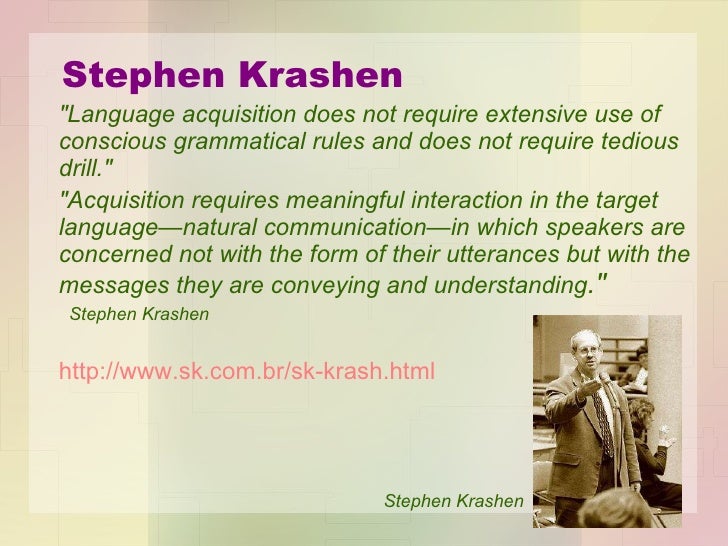 Stephen Krashen

"Language acquisition does not require extensive use of conscious grammatical rules and does not require tedious drill."

"Acquisition requires meaningful interaction in the target language—natural communication—in which speakers are concerned not with the form of their utterances but with the messages they are conveying and understanding."

Stephen Krashen

http://www.sk.com.br/sk-krash.html

Stephen Krashen